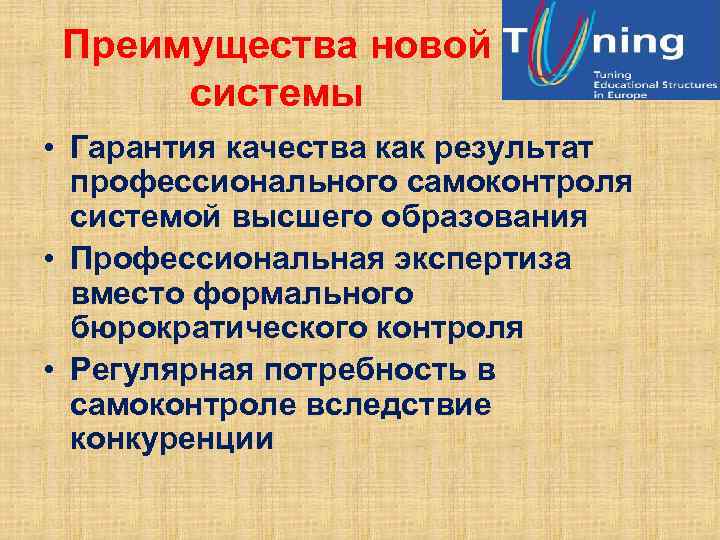 Преимущества новой системы

Tuning
Tuning
Educational Structures
in Europe

• Гарантия качества как результат профессионального самоконтроля системой высшего образования
• Профессиональная экспертиза вместо формального бюрократического контроля
• Регулярная потребность в самоконтроле вследствие конкуренции